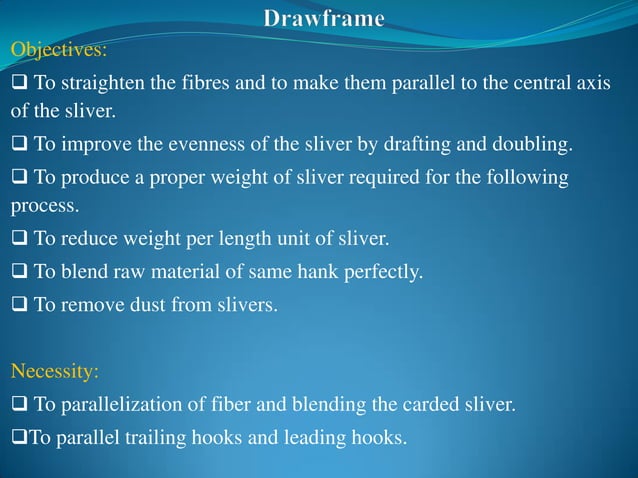 Drawframe

Objectives:

❑ To straighten the fibres and to make them parallel to the central axis of the sliver.

❑ To improve the evenness of the sliver by drafting and doubling.

❑ To produce a proper weight of sliver required for the following process.

❑ To reduce weight per length unit of sliver.

❑ To blend raw material of same hank perfectly.

❑ To remove dust from slivers.

Necessity:

❑ To parallelization of fiber and blending the carded sliver.

❑To parallel trailing hooks and leading hooks.